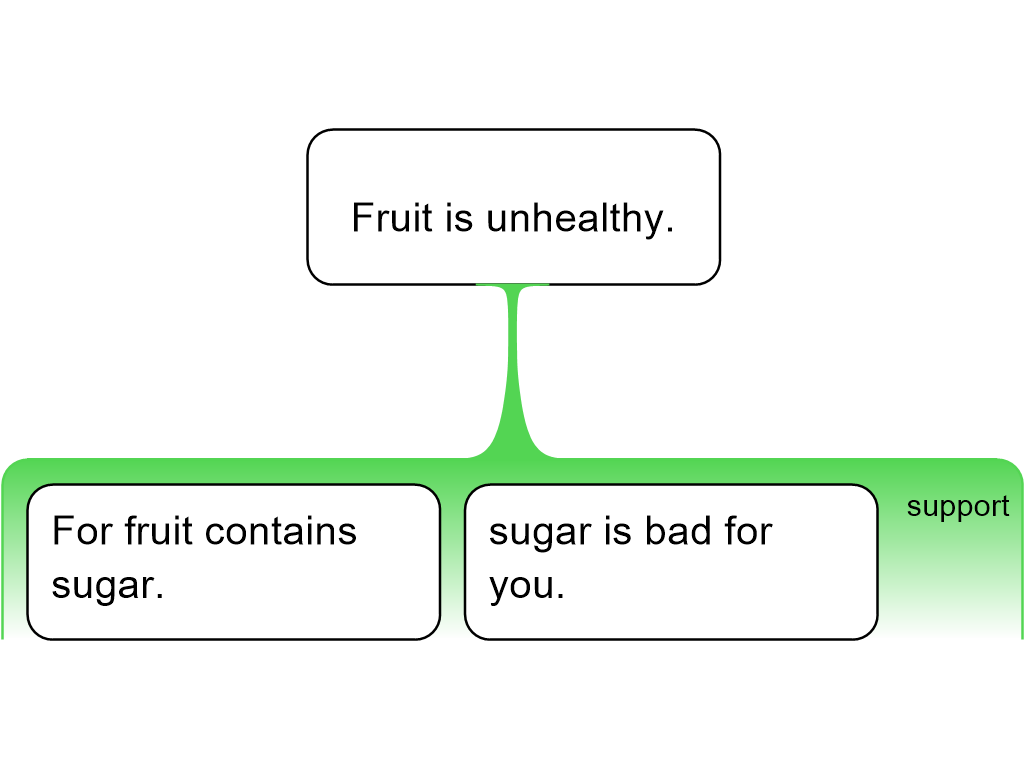 Fruit is unhealthy.

For fruit contains sugar.

sugar is bad for you.

support